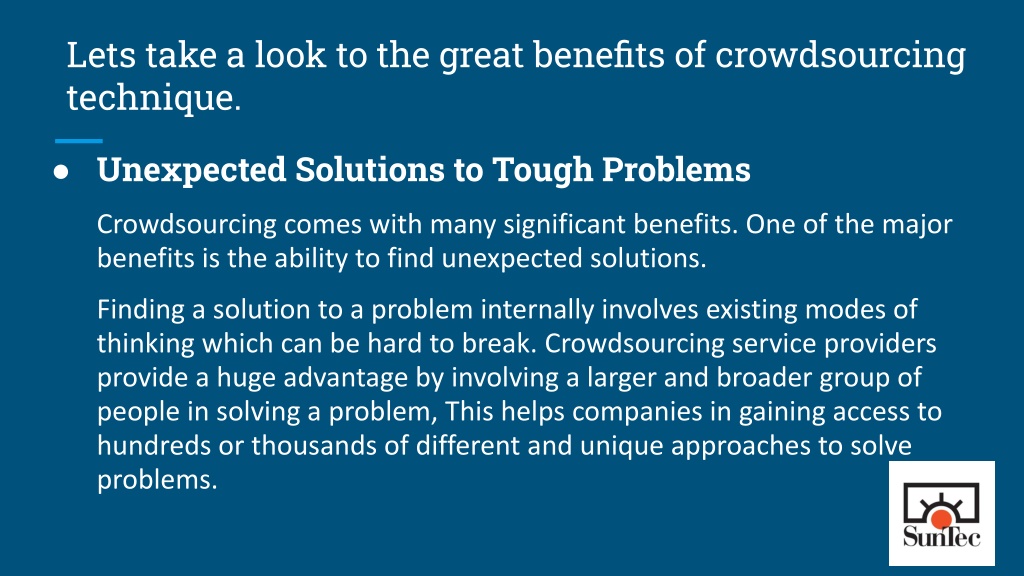 Lets take a look to the great benefits of crowdsourcing technique.

● Unexpected Solutions to Tough Problems

Crowdsourcing comes with many significant benefits. One of the major benefits is the ability to find unexpected solutions.

Finding a solution to a problem internally involves existing modes of thinking which can be hard to break. Crowdsourcing service providers provide a huge advantage by involving a larger and broader group of people in solving a problem, This helps companies in gaining access to hundreds or thousands of different and unique approaches to solve problems.

SunTec